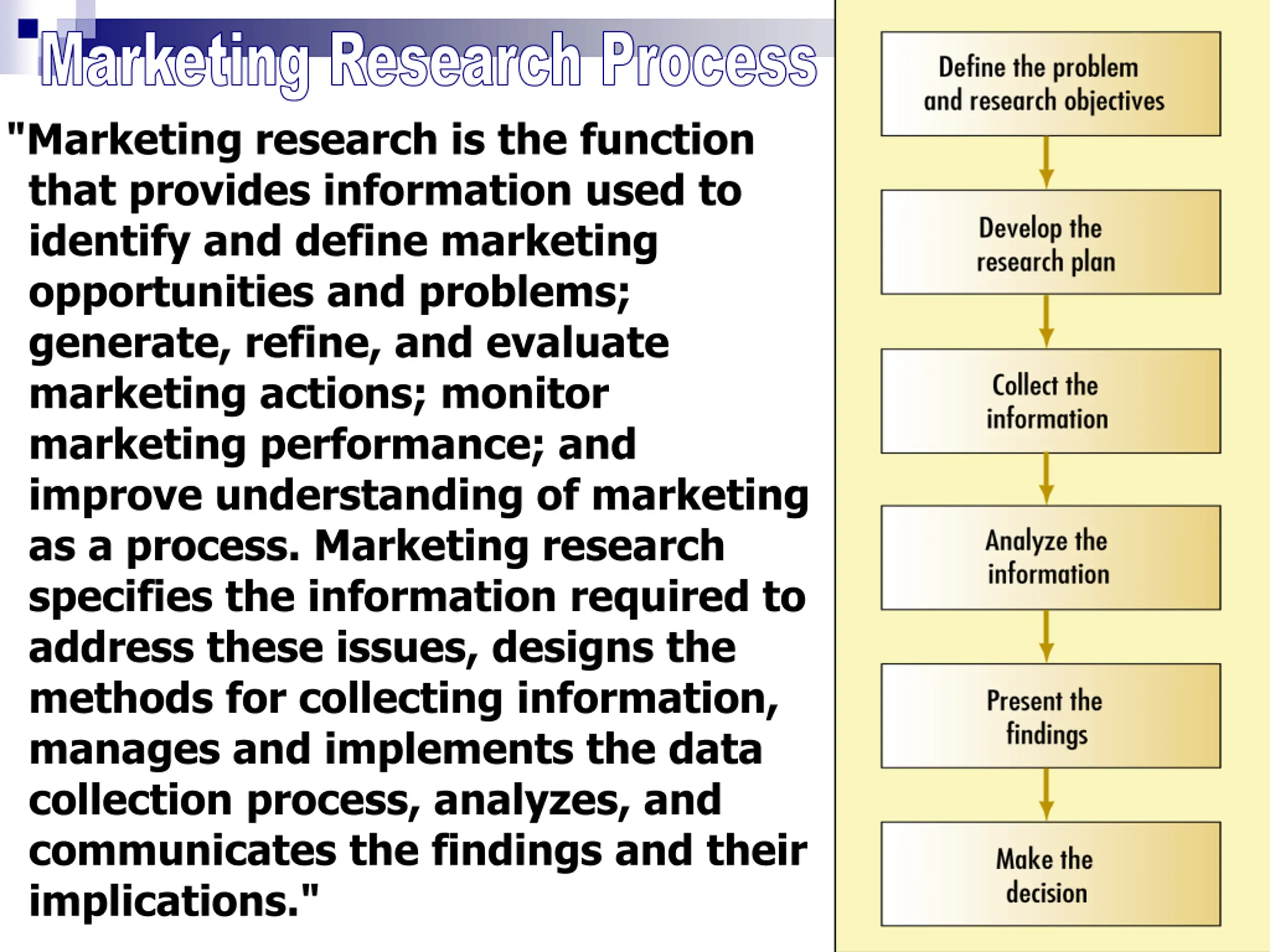 Marketing Research Process

"Marketing research is the function that provides information used to identify and define marketing opportunities and problems; generate, refine, and evaluate marketing actions; monitor marketing performance; and improve understanding of marketing as a process. Marketing research specifies the information required to address these issues, designs the methods for collecting information, manages and implements the data collection process, analyzes, and communicates the findings and their implications."

Define the problem and research objectives

Develop the research plan

Collect the information

Analyze the information

Present the findings

Make the decision